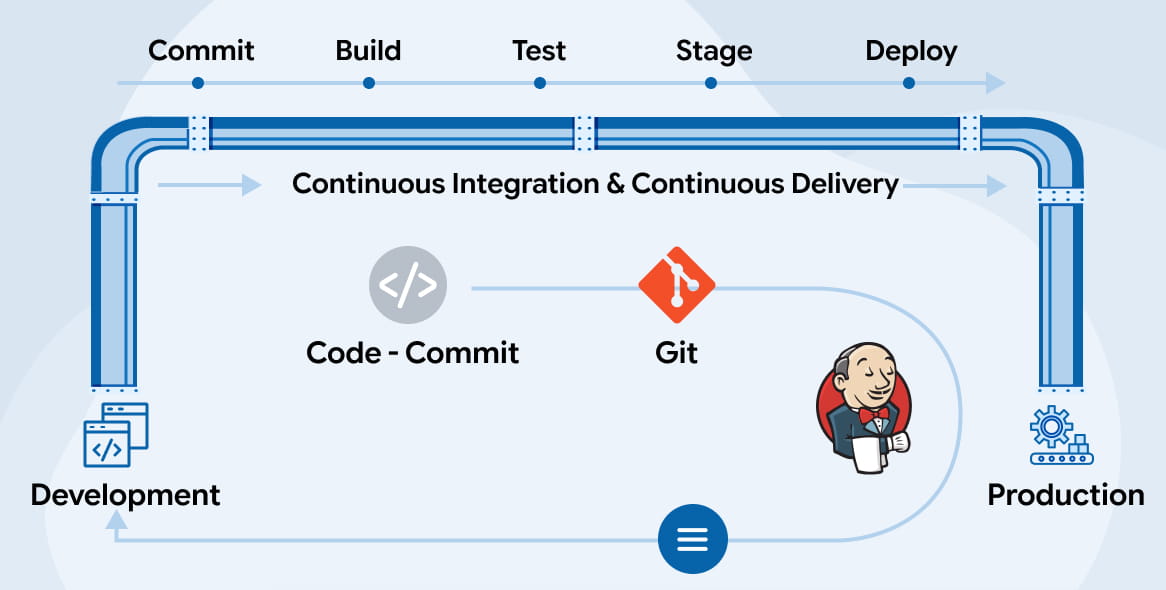 Commit
Build
Test
Stage
Deploy

Continuous Integration & Continuous Delivery

Code - Commit

Git

Development

Production